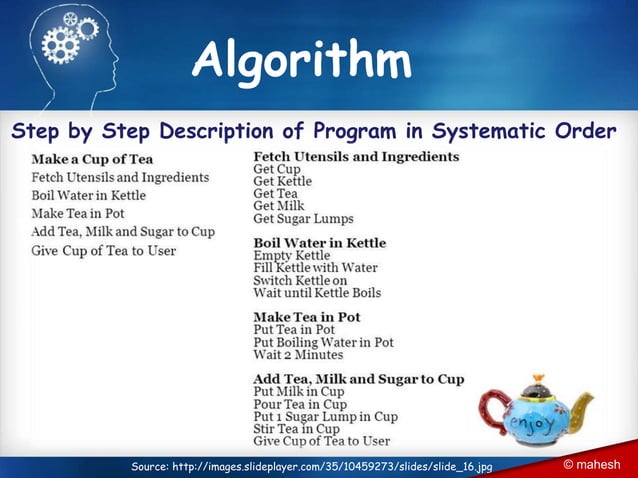 Algorithm

Step by Step Description of Program in Systematic Order

Make a Cup of Tea
Fetch Utensils and Ingredients
Boil Water in Kettle
Make Tea in Pot
Add Tea, Milk and Sugar to Cup
Give Cup of Tea to User

Fetch Utensils and Ingredients
Get Cup
Get Kettle
Get Tea
Get Milk
Get Sugar Lumps

Boil Water in Kettle
Empty Kettle
Fill Kettle with Water
Switch Kettle on
Wait until Kettle Boils

Make Tea in Pot
Put Tea in Pot
Put Boiling Water in Pot
Wait 2 Minutes

Add Tea, Milk and Sugar to Cup
Put Milk in Cup
Pour Tea in Cup
Put 1 Sugar Lump in Cup
Stir Tea in Cup
Give Cup of Tea to User

enjoy

Source: http://images.slideplayer.com/35/10459273/slides/slide_16.jpg

© mahesh